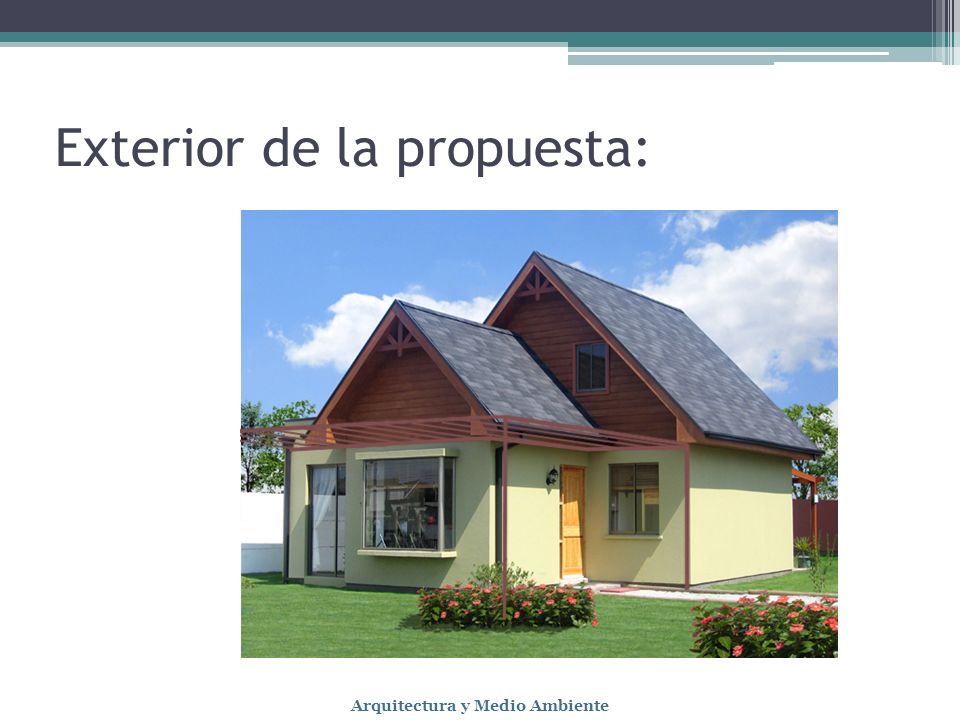 Exterior de la propuesta:

Arquitectura y Medio Ambiente